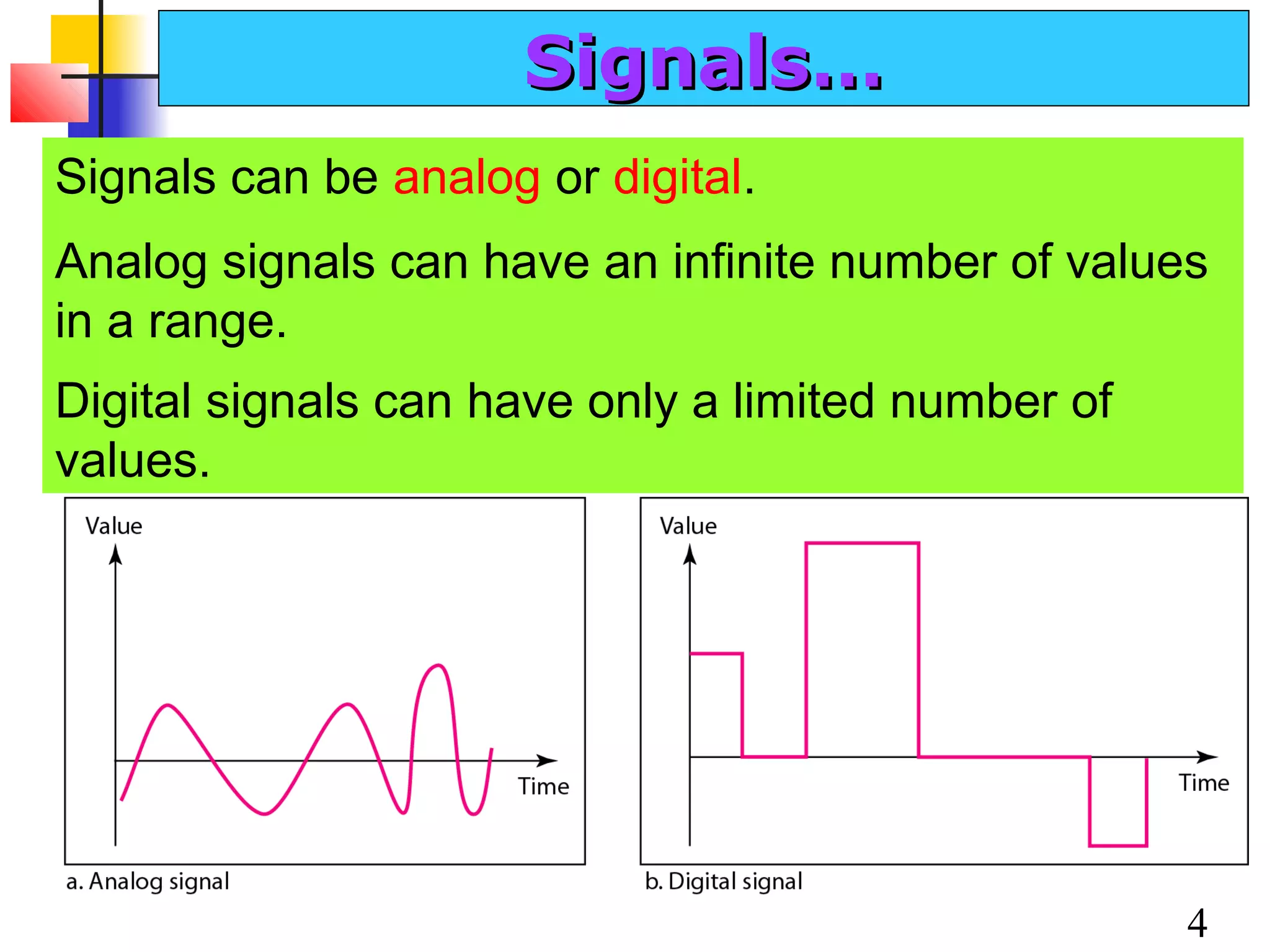 Signals…

Signals can be analog or digital.

Analog signals can have an infinite number of values in a range.

Digital signals can have only a limited number of values.

Value

Time

a. Analog signal

Value

Time

b. Digital signal

4